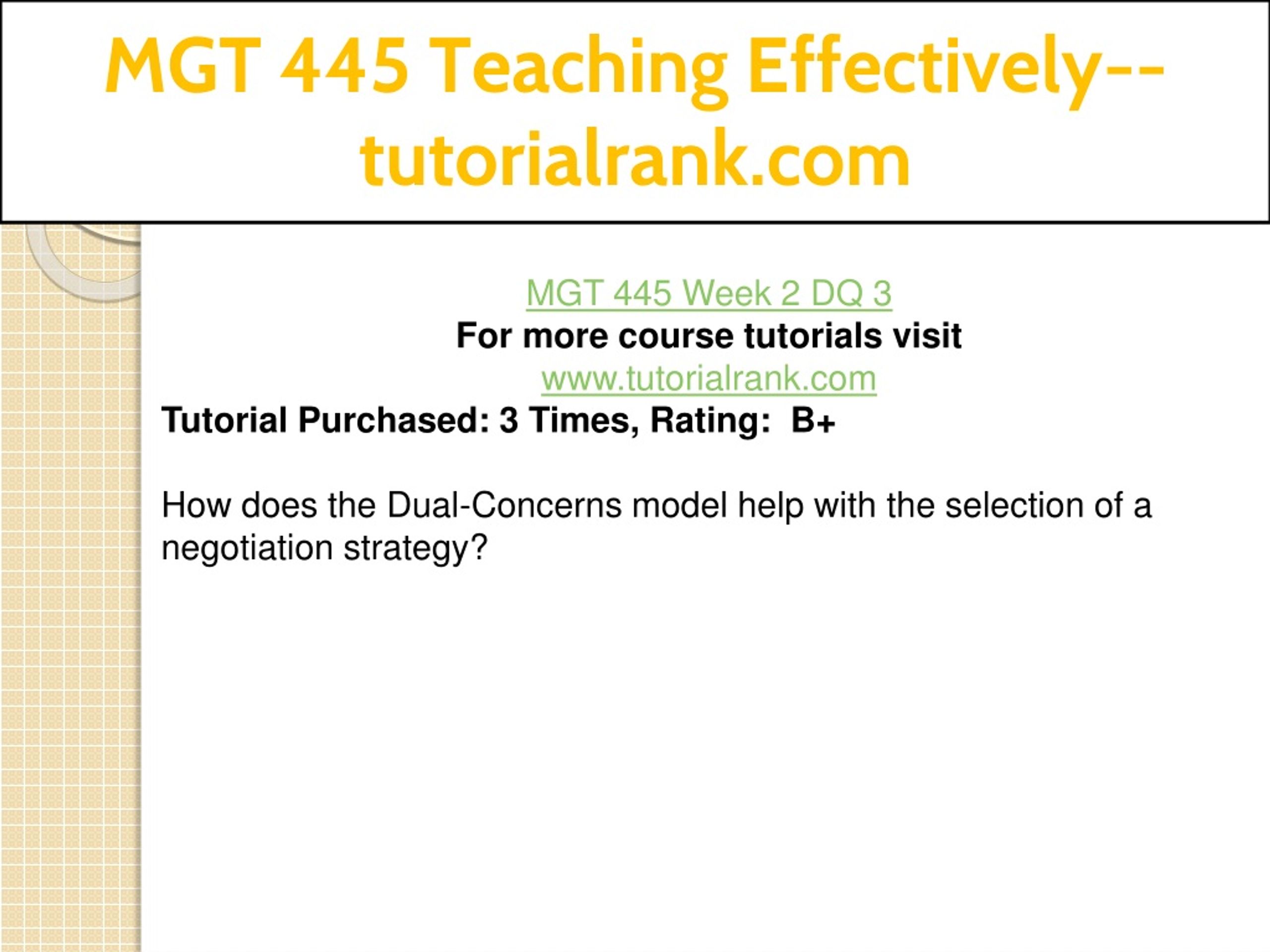 MGT 445 Teaching Effectively--tutorialrank.com

MGT 445 Week 2 DQ 3
For more course tutorials visit
www.tutorialrank.com
Tutorial Purchased: 3 Times, Rating: B+

How does the Dual-Concerns model help with the selection of a negotiation strategy?